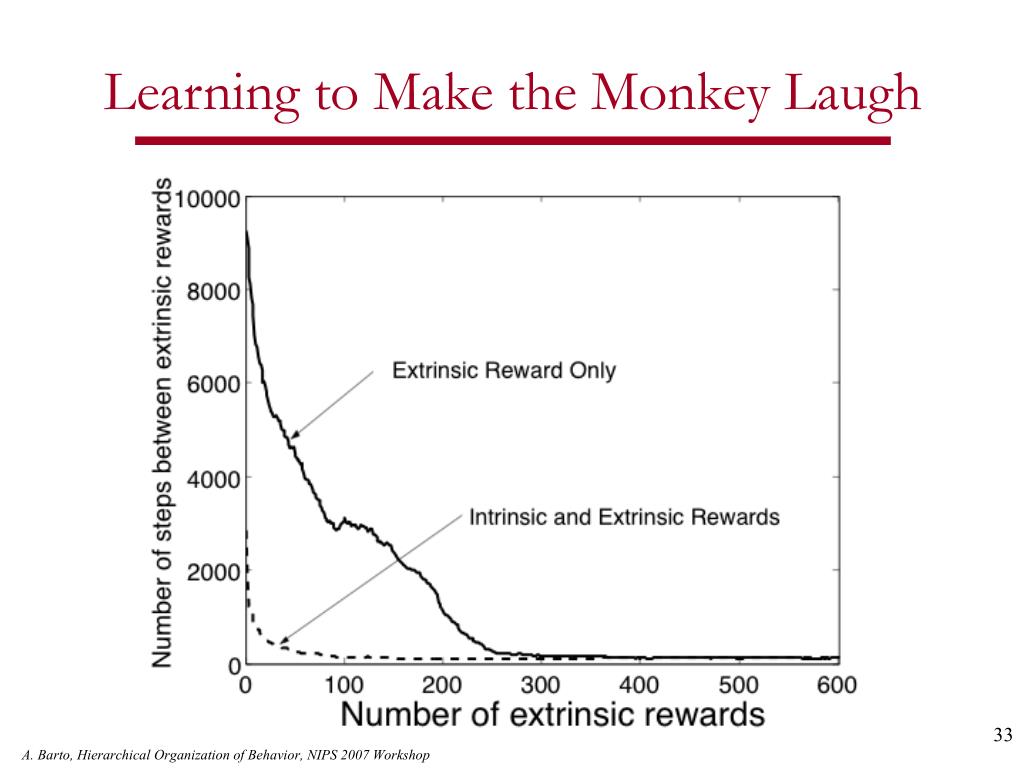 Learning to Make the Monkey Laugh

Number of steps between extrinsic rewards

10000
8000
6000
4000
2000
0

Extrinsic Reward Only

Intrinsic and Extrinsic Rewards

0 100 200 300 400 500 600

Number of extrinsic rewards

33

A. Barto, Hierarchical Organization of Behavior, NIPS 2007 Workshop